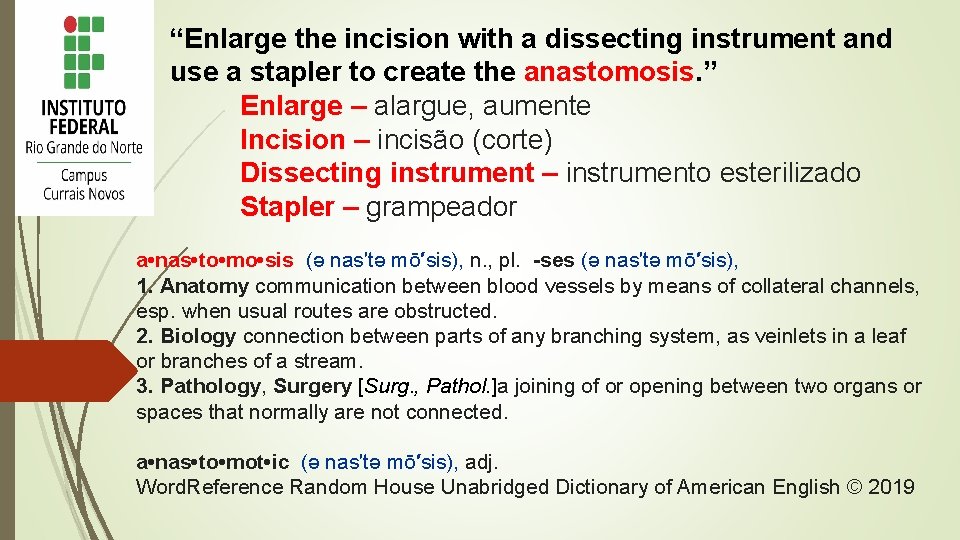 INSTITUTO FEDERAL
Rio Grande do Norte
Campus
Currais Novos

“Enlarge the incision with a dissecting instrument and use a stapler to create the anastomosis.”

Enlarge – alargue, aumente
Incision – incisão (corte)
Dissecting instrument – instrumento esterilizado
Stapler – grampeador

a•nas•to•mo•sis (ə nas′tə mō′sis), n., pl. -ses (ə nas′tə mō′sis),
1. Anatomy communication between blood vessels by means of collateral channels, esp. when usual routes are obstructed.
2. Biology connection between parts of any branching system, as veinlets in a leaf or branches of a stream.
3. Pathology, Surgery [Surg., Pathol.]a joining of or opening between two organs or spaces that normally are not connected.

a•nas•to•mot•ic (ə nas′tə mō′sis), adj.
WordReference Random House Unabridged Dictionary of American English © 2019